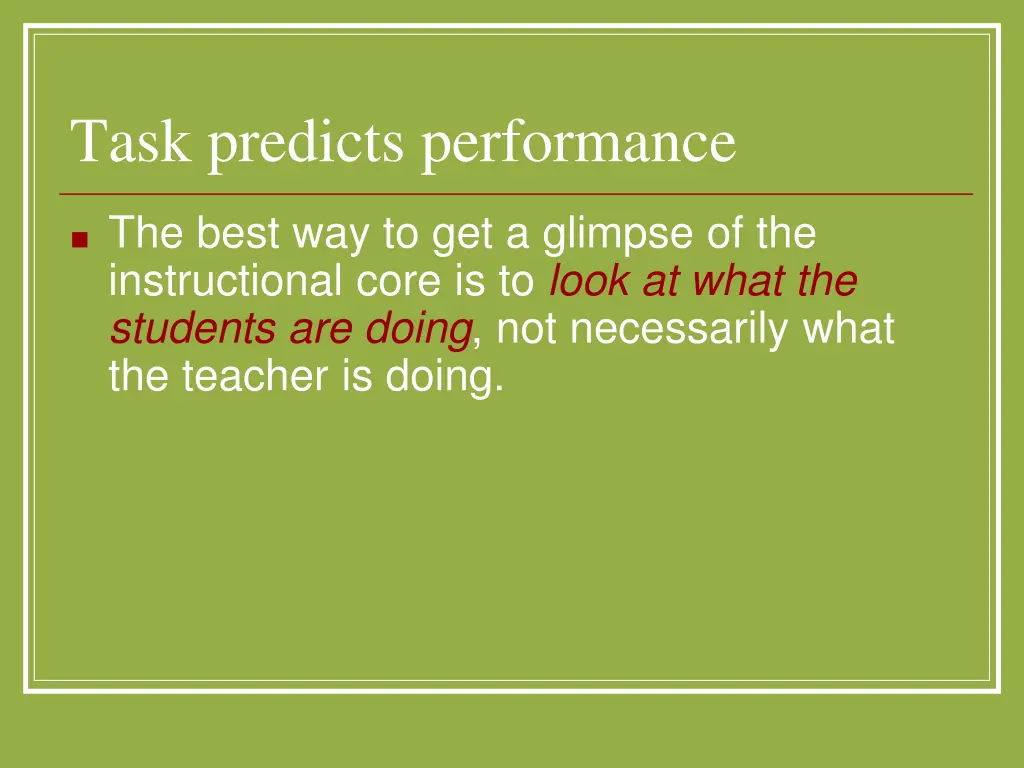 Task predicts performance

■ The best way to get a glimpse of the instructional core is to look at what the students are doing, not necessarily what the teacher is doing.